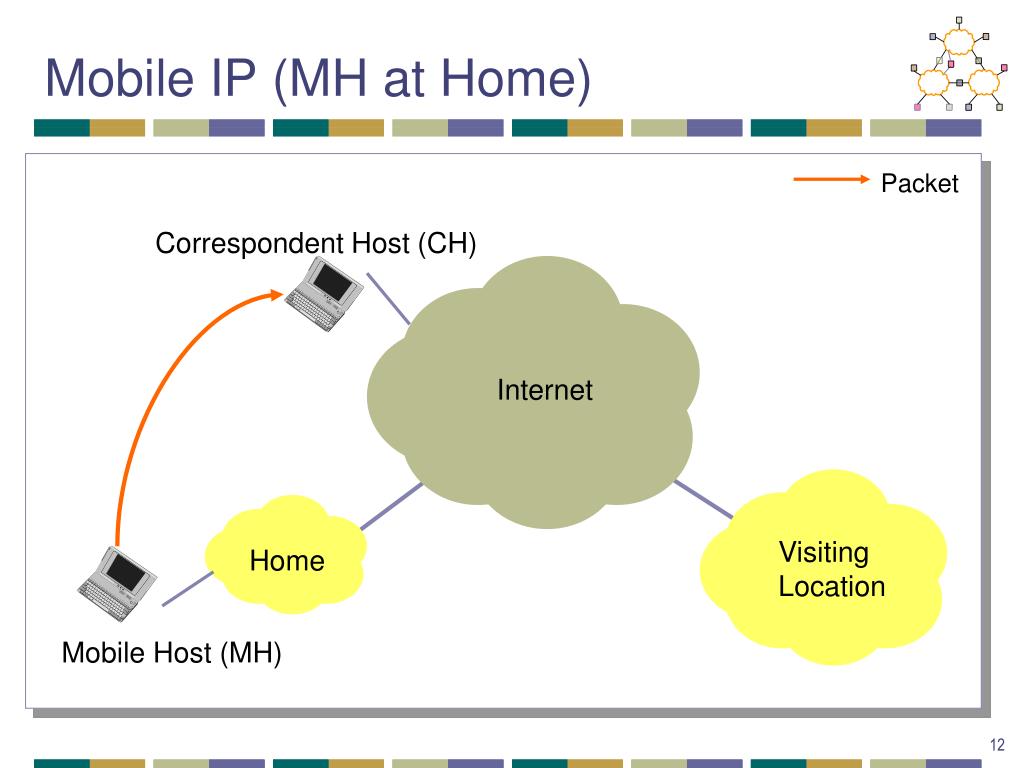 Mobile IP (MH at Home)

Packet

Correspondent Host (CH)

Internet

Home

Visiting Location

Mobile Host (MH)

12